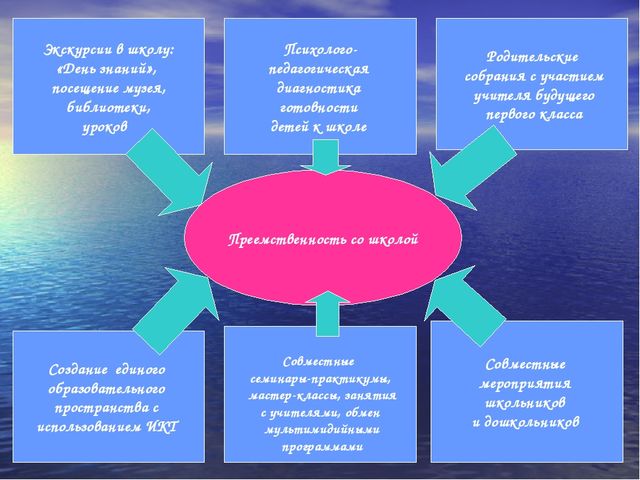 Экскурсии в школу: «День знаний», посещение музея, библиотеки, уроков

Психолого-педагогическая диагностика готовности детей к школе

Родительские собрания с участием учителя будущего первого класса

Преемственность со школой

Создание единого образовательного пространства с использованием ИКТ

Совместные семинары-практикумы, мастер-классы, занятия с учителями, обмен мультимидийными программами

Совместные мероприятия школьников и дошкольников